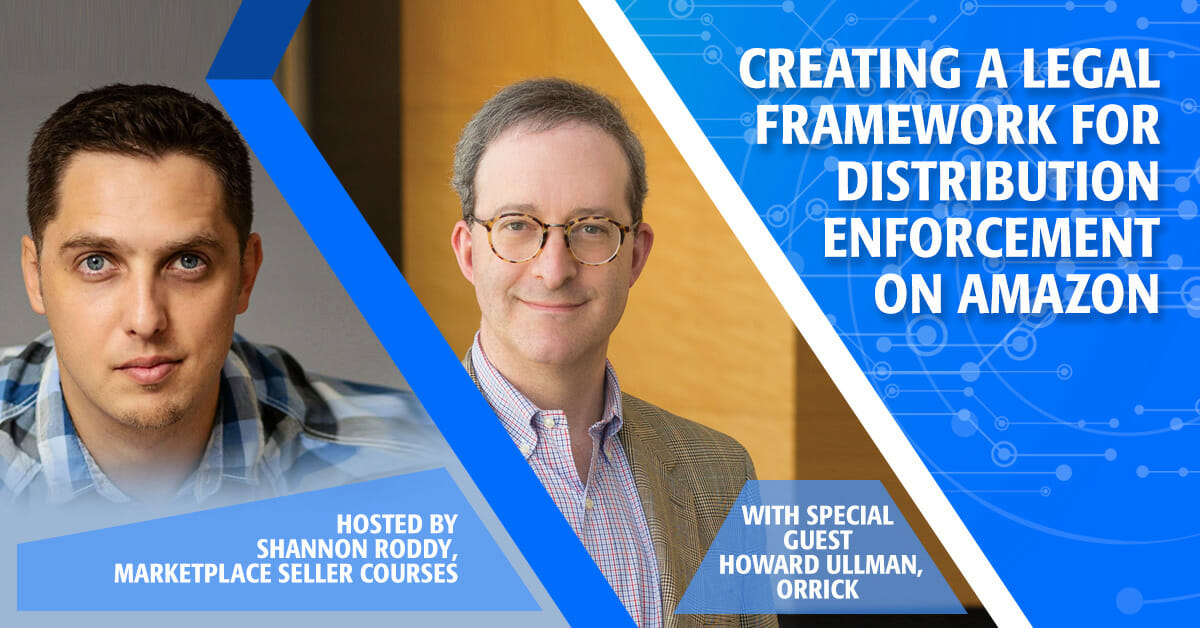 CREATING A LEGAL FRAMEWORK FOR DISTRIBUTION ENFORCEMENT ON AMAZON

HOSTED BY SHANNON RODDY, MARKETPLACE SELLER COURSES

WITH SPECIAL GUEST HOWARD ULLMAN, ORRICK